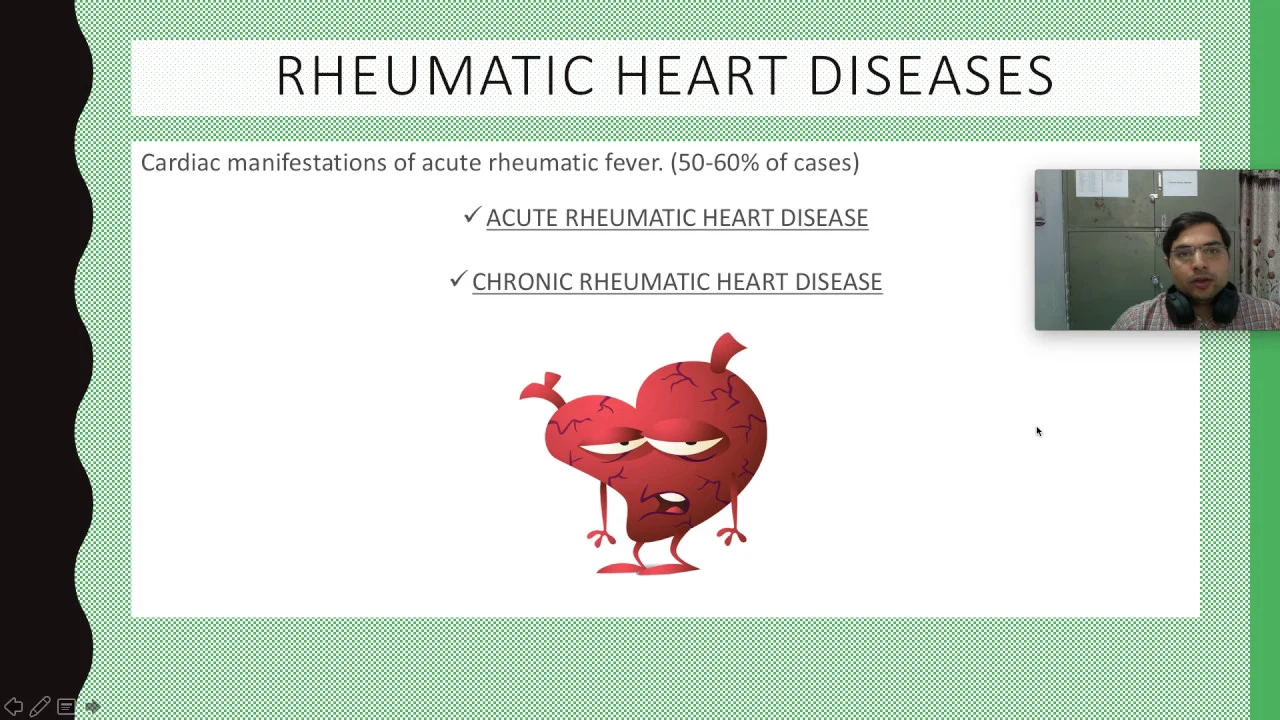 RHEUMATIC HEART DISEASES

Cardiac manifestations of acute rheumatic fever. (50-60% of cases)

✓ ACUTE RHEUMATIC HEART DISEASE

✓ CHRONIC RHEUMATIC HEART DISEASE